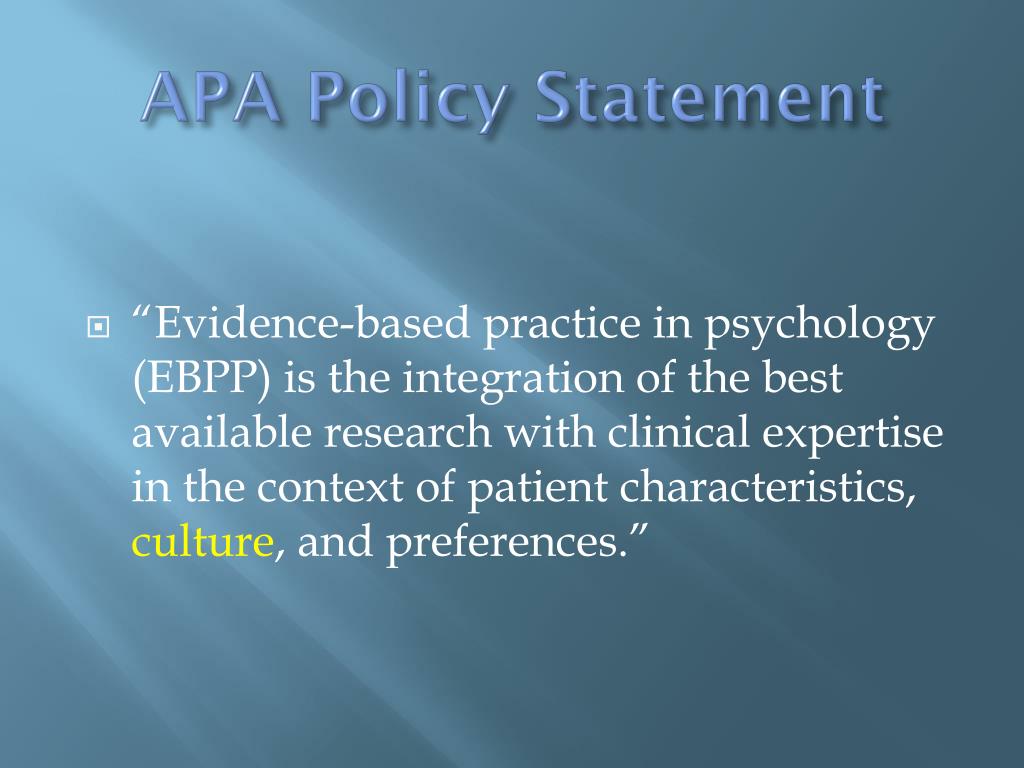 APA Policy Statement

“Evidence-based practice in psychology (EBPP) is the integration of the best available research with clinical expertise in the context of patient characteristics, culture, and preferences.”